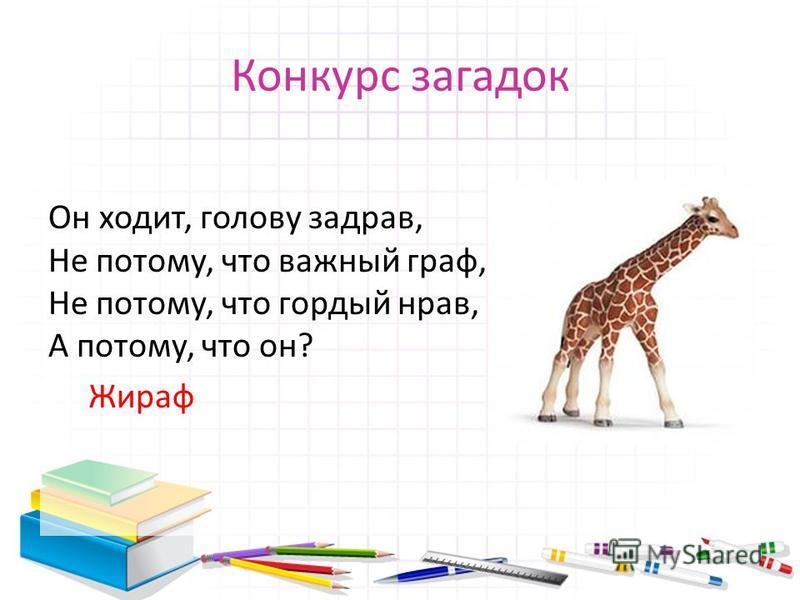 Конкурс загадок

Он ходит, голову задрав,
Не потому, что важный граф,
Не потому, что гордый нрав,
А потому, что он?

Жираф

MyShared